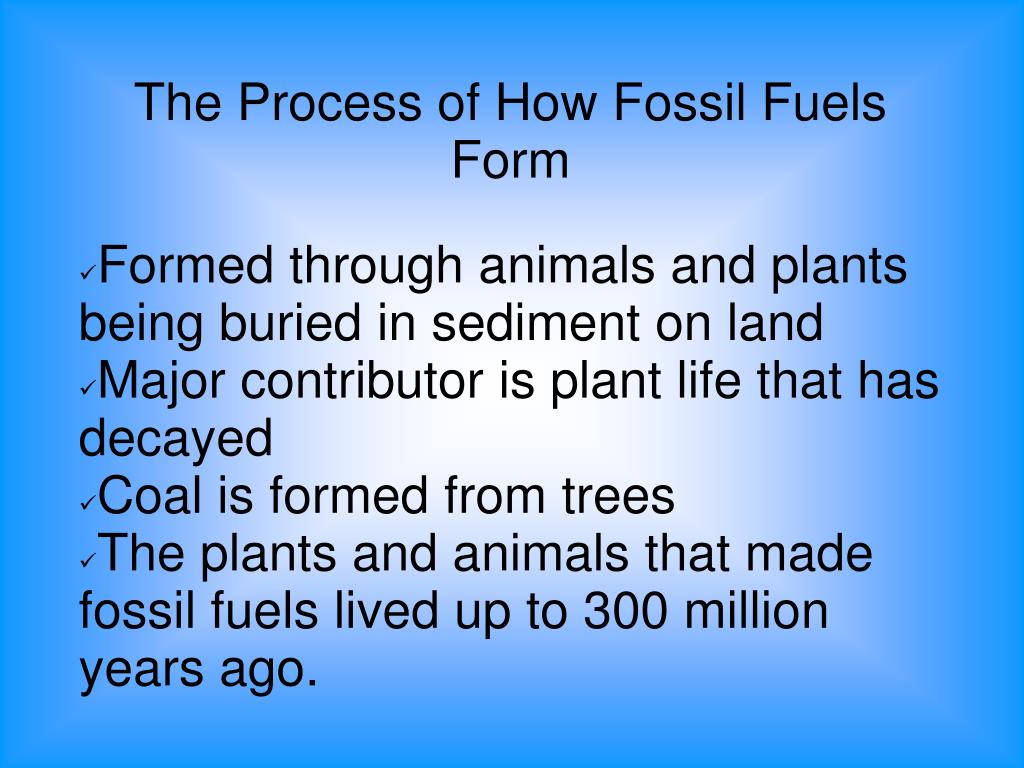 The Process of How Fossil Fuels Form

✓Formed through animals and plants being buried in sediment on land
✓Major contributor is plant life that has decayed
✓Coal is formed from trees
✓The plants and animals that made fossil fuels lived up to 300 million years ago.